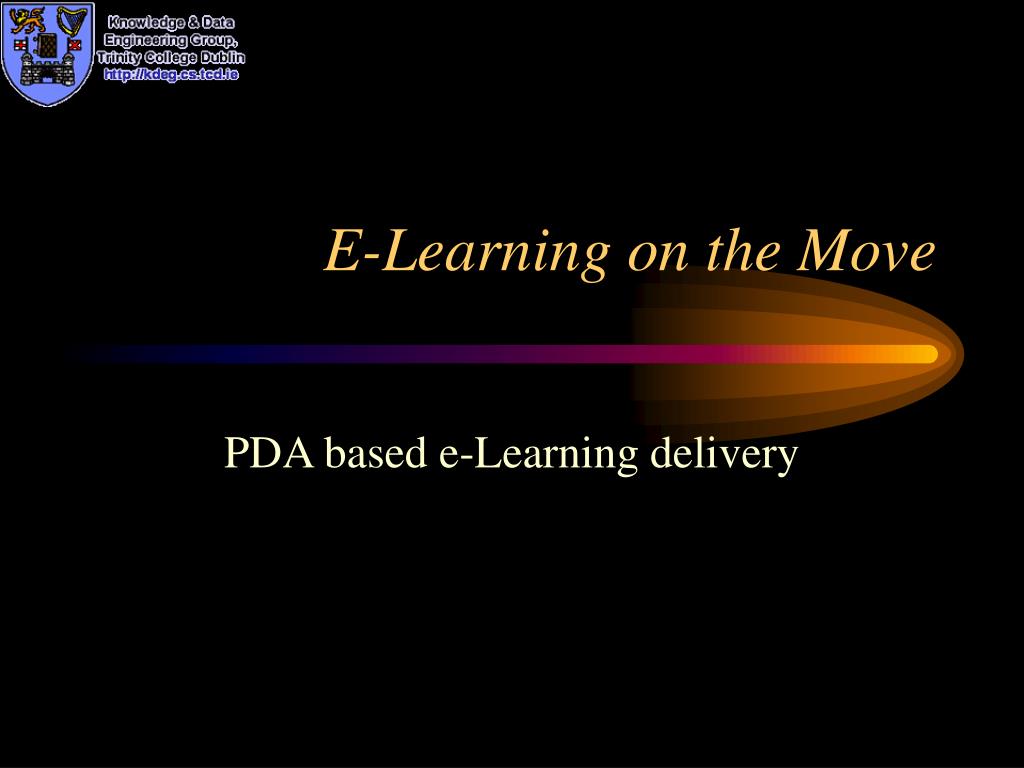 Knowledge & Data Engineering Group, Trinity College Dublin
http://kdeg.cs.tcd.ie

E-Learning on the Move

PDA based e-Learning delivery